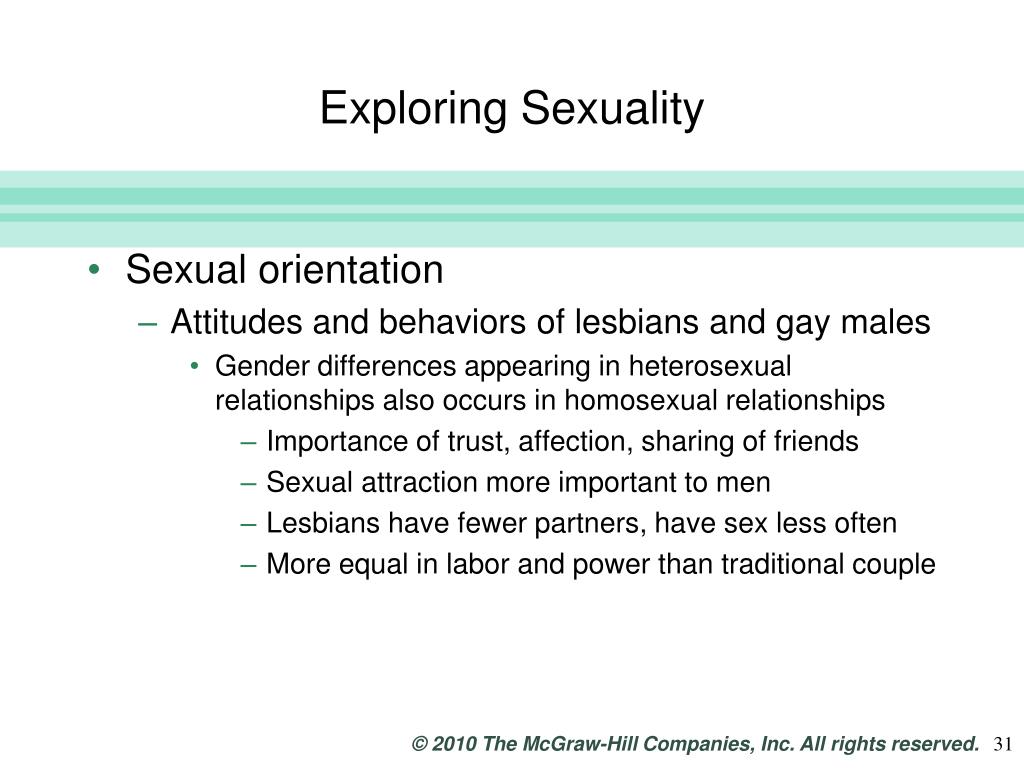 Exploring Sexuality

• Sexual orientation
– Attitudes and behaviors of lesbians and gay males
• Gender differences appearing in heterosexual relationships also occurs in homosexual relationships
– Importance of trust, affection, sharing of friends
– Sexual attraction more important to men
– Lesbians have fewer partners, have sex less often
– More equal in labor and power than traditional couple

© 2010 The McGraw-Hill Companies, Inc. All rights reserved. 31